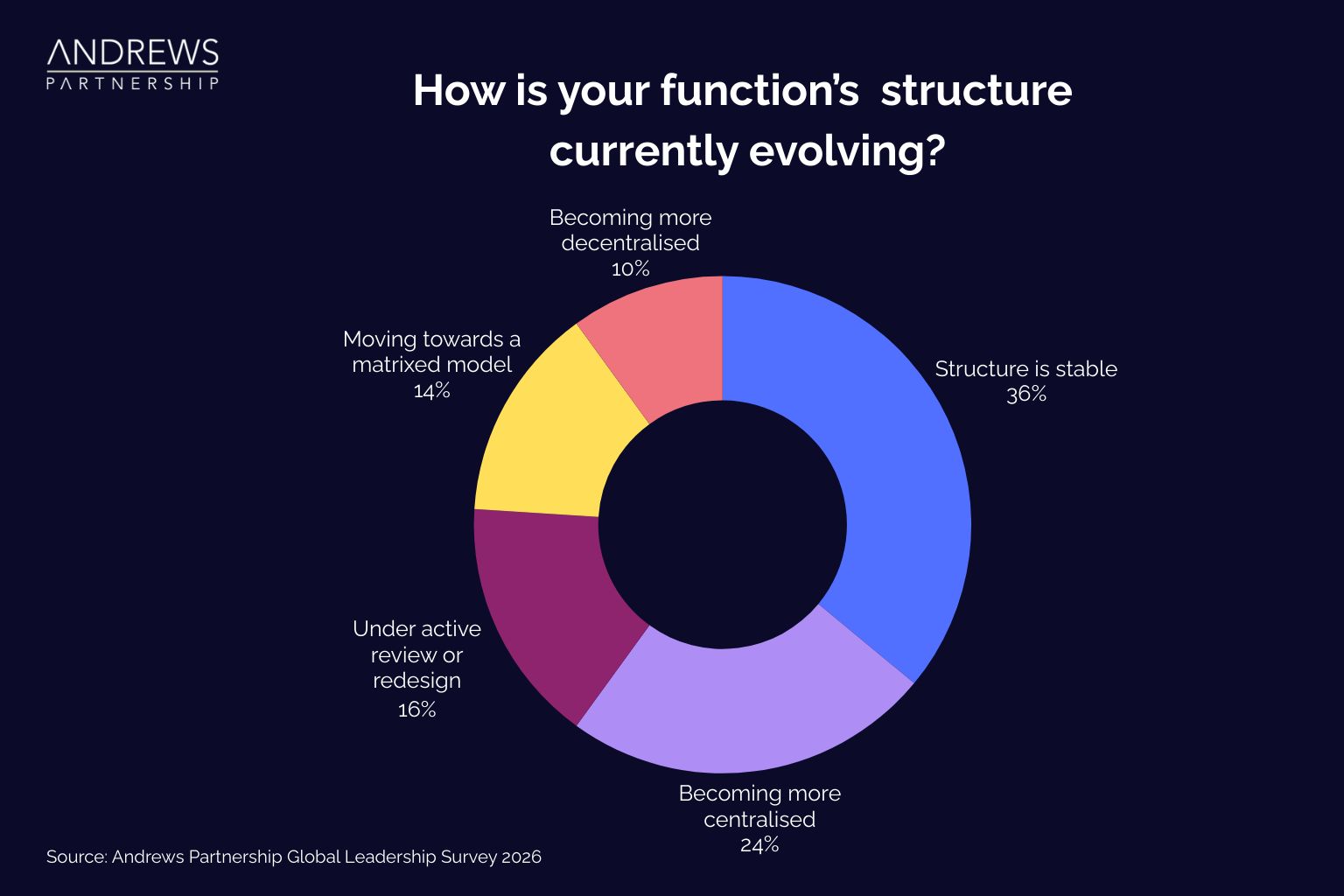 ANDREWS
PARTNERSHIP

How is your function's structure currently evolving?

Becoming more decentralised
10%

Moving towards a matrixed model
14%

Structure is stable
36%

Under active review or redesign
16%

Becoming more centralised
24%

Source: Andrews Partnership Global Leadership Survey 2026